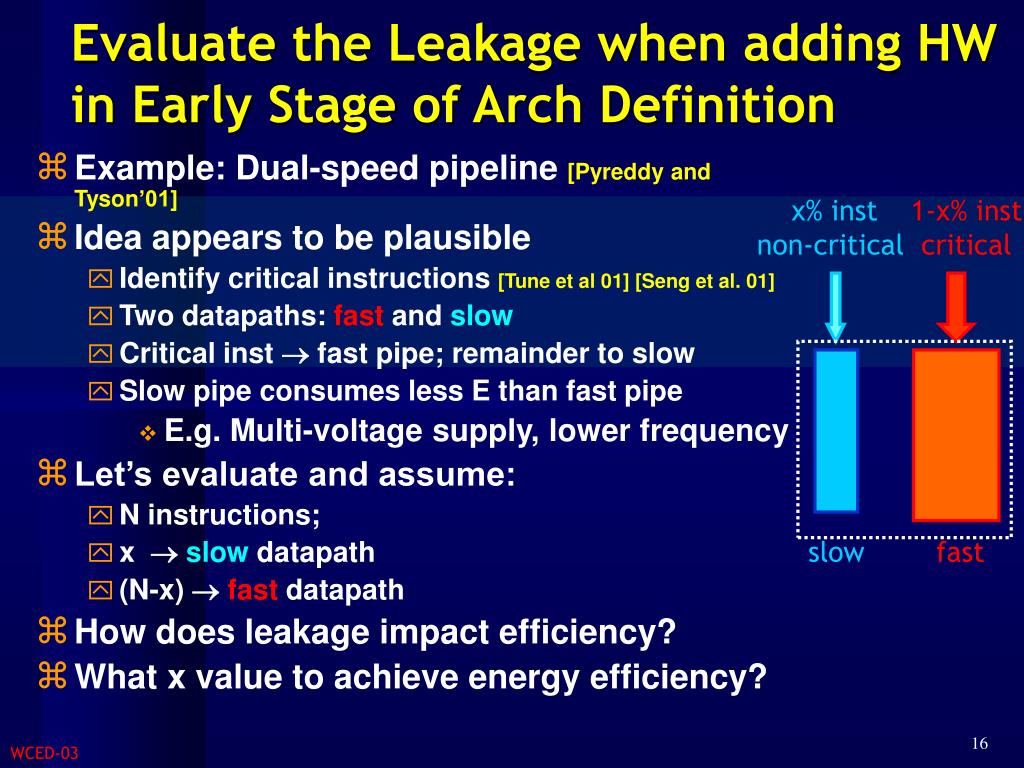 Evaluate the Leakage when adding HW in Early Stage of Arch Definition

Example: Dual-speed pipeline [Pyreddy and Tyson'01]

Idea appears to be plausible

Identify critical instructions [Tune et al 01] [Seng et al. 01]

Two datapaths: fast and slow

Critical inst $\rightarrow$ fast pipe; remainder to slow

Slow pipe consumes less E than fast pipe

E.g. Multi-voltage supply, lower frequency

Let's evaluate and assume:

N instructions;

x $\rightarrow$ slow datapath

(N-x) $\rightarrow$ fast datapath

How does leakage impact efficiency?

What x value to achieve energy efficiency?

x% inst non-critical

1-x% inst critical

slow

fast

WCED-03

16